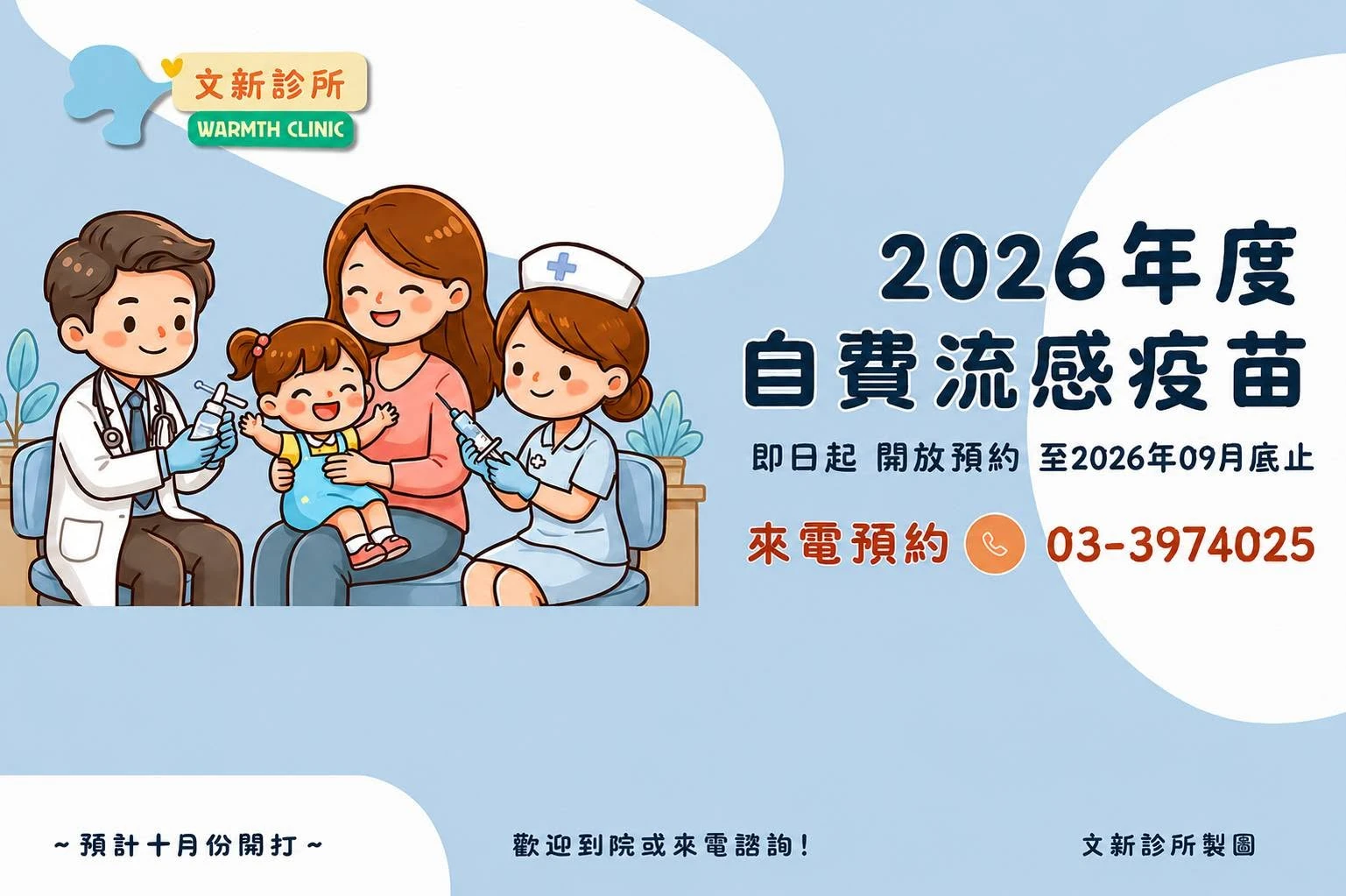 文新診所
WARMTH CLINIC

2026年度
自費流感疫苗

即日起 開放預約 至2026年09月底止

來電預約 03-3974025

~預計十月份開打~

歡迎到院或來電諮詢!

文新診所製圖